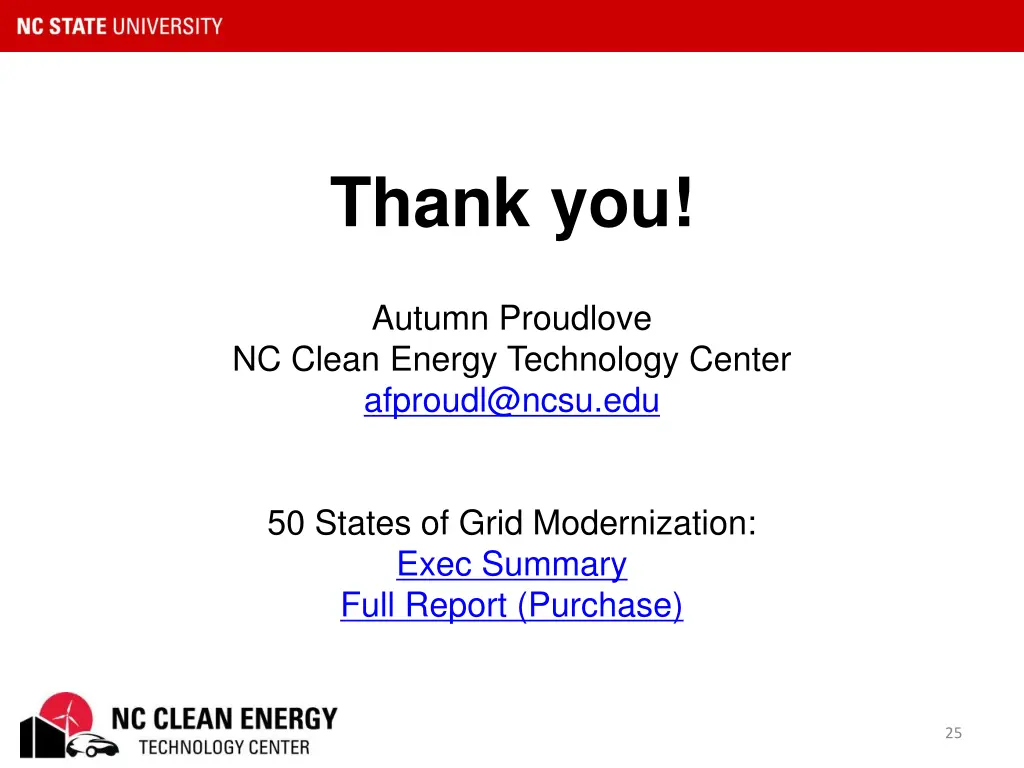 NC STATE UNIVERSITY

Thank you!

Autumn Proudlove
NC Clean Energy Technology Center
afproudl@ncsu.edu

50 States of Grid Modernization:
Exec Summary
Full Report (Purchase)

NC CLEAN ENERGY
TECHNOLOGY CENTER

25